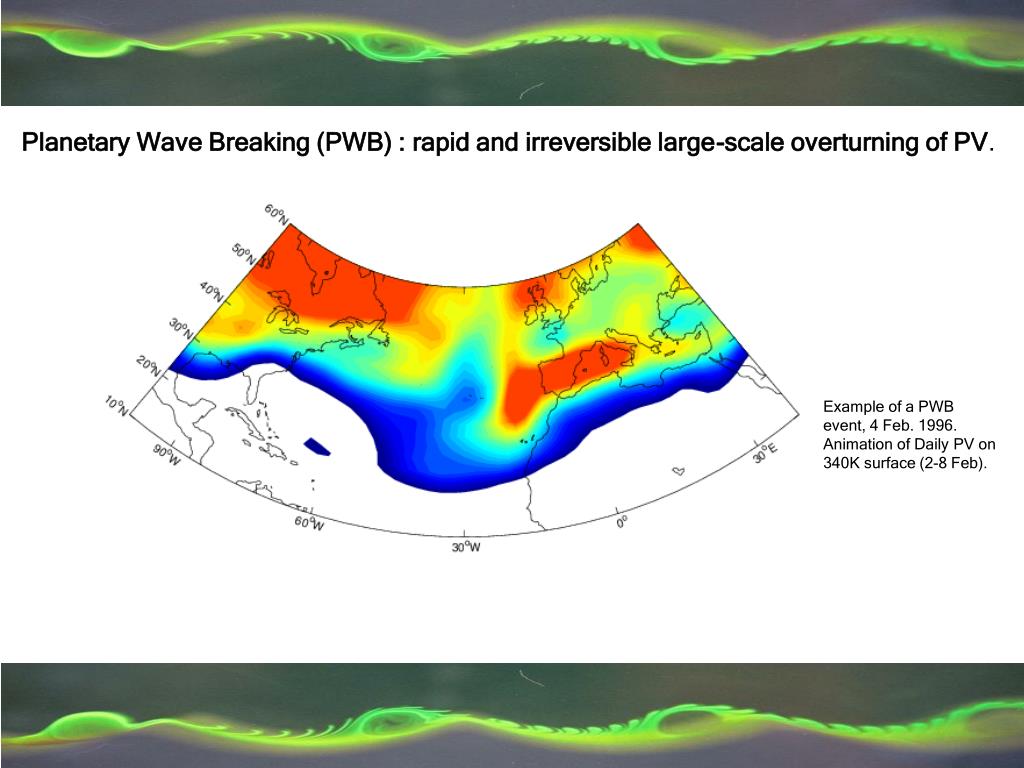 Planetary Wave Breaking (PWB) : rapid and irreversible large-scale overturning of PV.

60°N
50°N
40°N
30°N
20°N
10°N
90°W
60°W
30°W
0°
30°E

Example of a PWB event, 4 Feb. 1996. Animation of Daily PV on 340K surface (2-8 Feb).